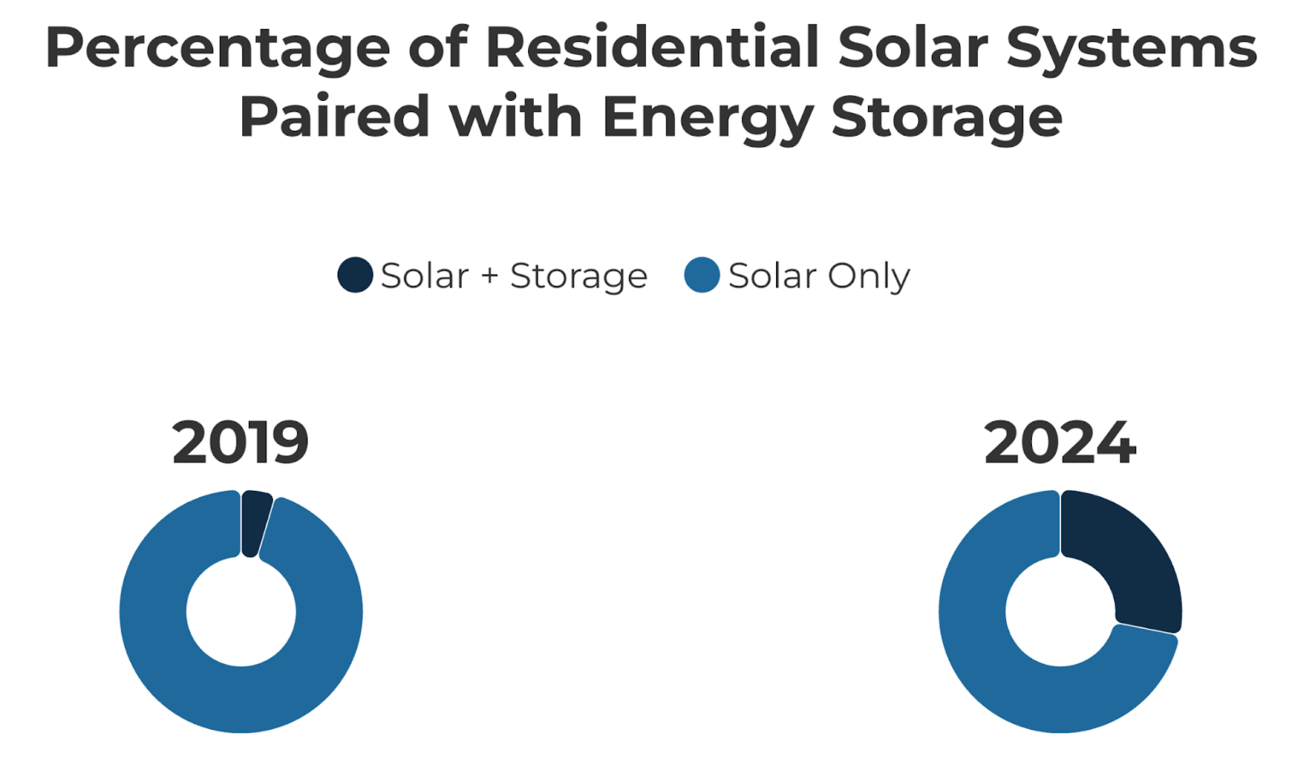 Percentage of Residential Solar Systems Paired with Energy Storage

Solar + Storage Solar Only

2019

2024